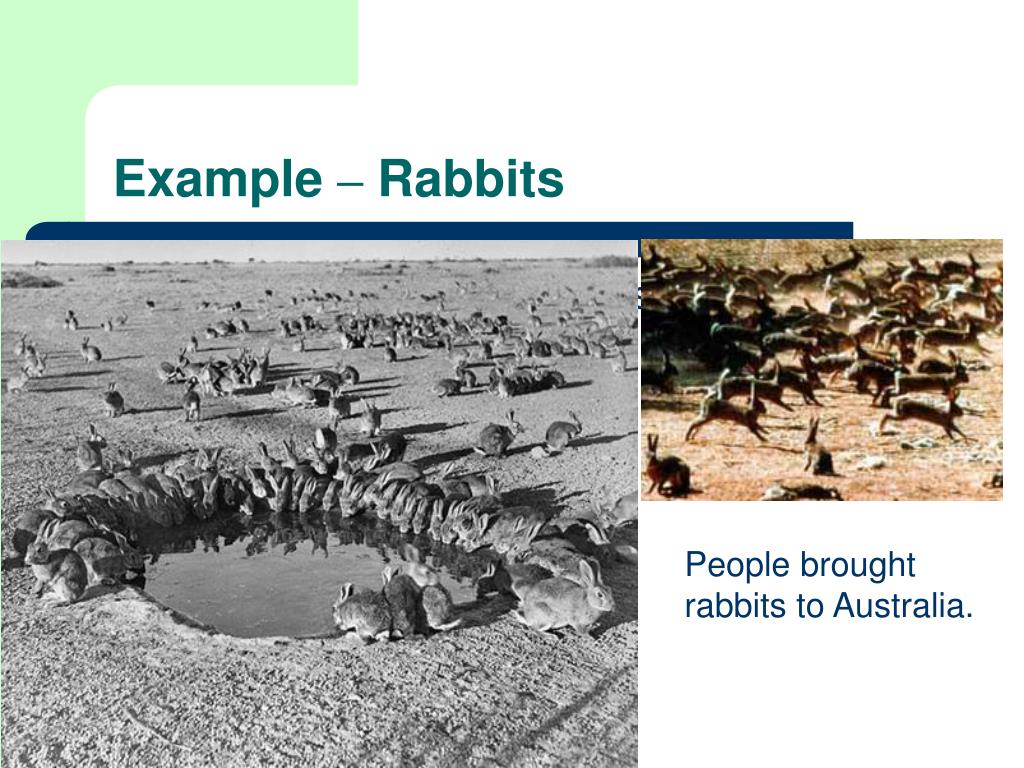 Example – Rabbits

People brought rabbits to Australia.